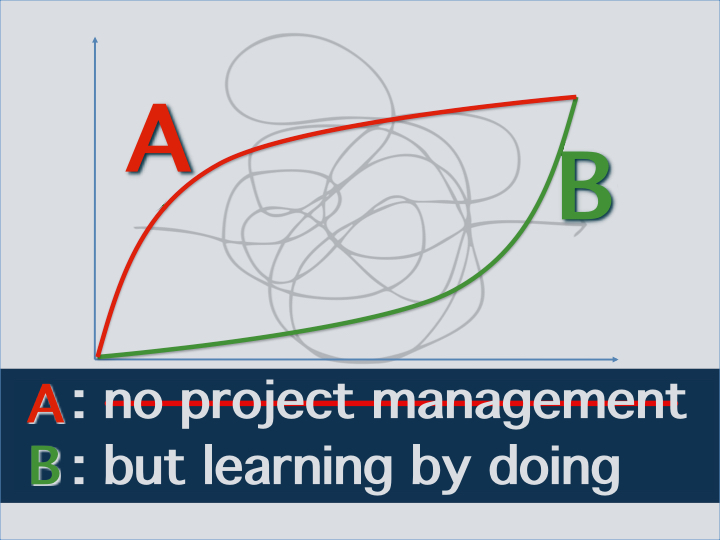 A

B

A: no project management

B: but learning by doing